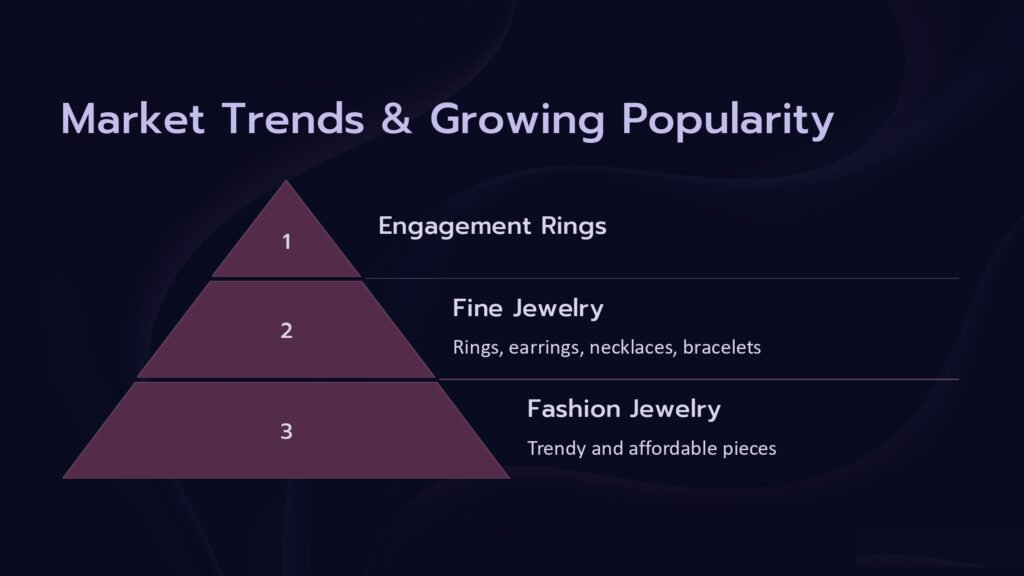 Market Trends & Growing Popularity

1

Engagement Rings

2

Fine Jewelry

Rings, earrings, necklaces, bracelets

3

Fashion Jewelry

Trendy and affordable pieces